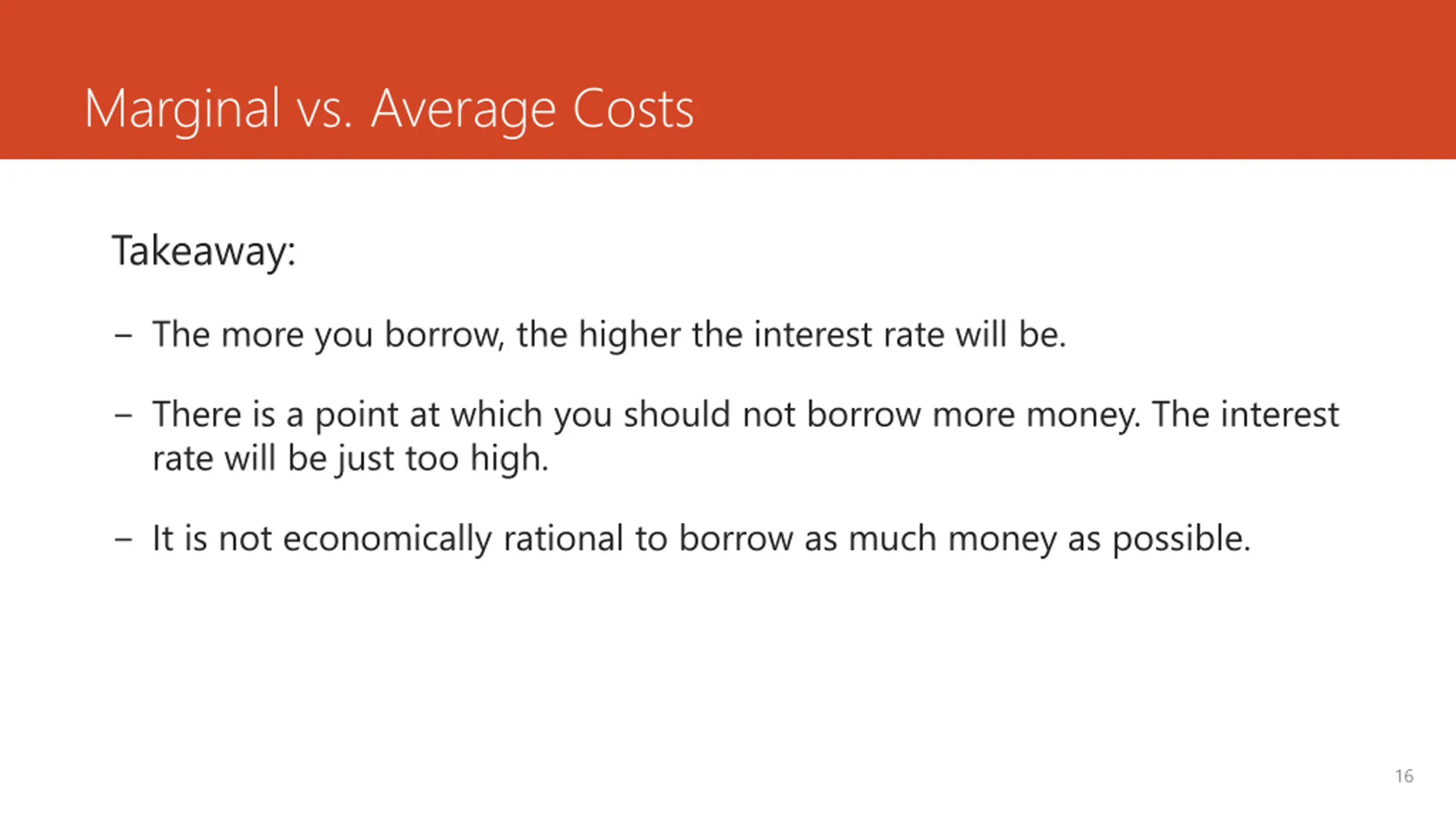 Marginal vs. Average Costs

Takeaway:

– The more you borrow, the higher the interest rate will be.

– There is a point at which you should not borrow more money. The interest rate will be just too high.

– It is not economically rational to borrow as much money as possible.

16